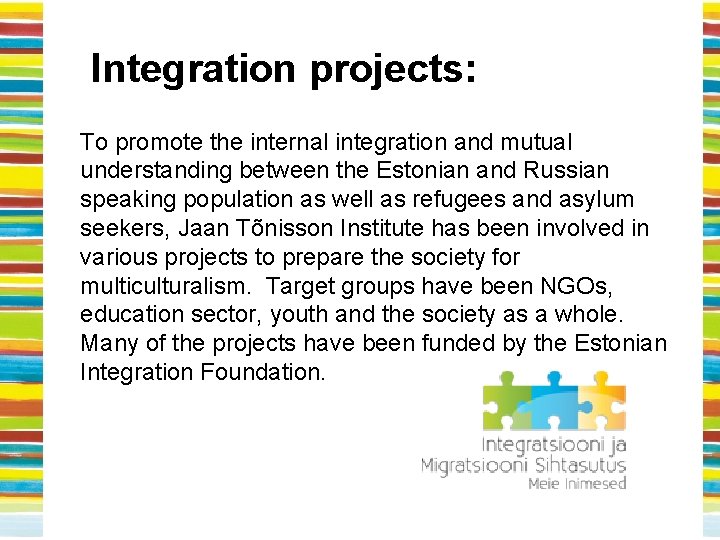 Integration projects:

To promote the internal integration and mutual understanding between the Estonian and Russian speaking population as well as refugees and asylum seekers, Jaan Tõnisson Institute has been involved in various projects to prepare the society for multiculturalism. Target groups have been NGOs, education sector, youth and the society as a whole. Many of the projects have been funded by the Estonian Integration Foundation.

Integratsiooni ja Migratsiooni Sihtasutus
Meie Inimesed